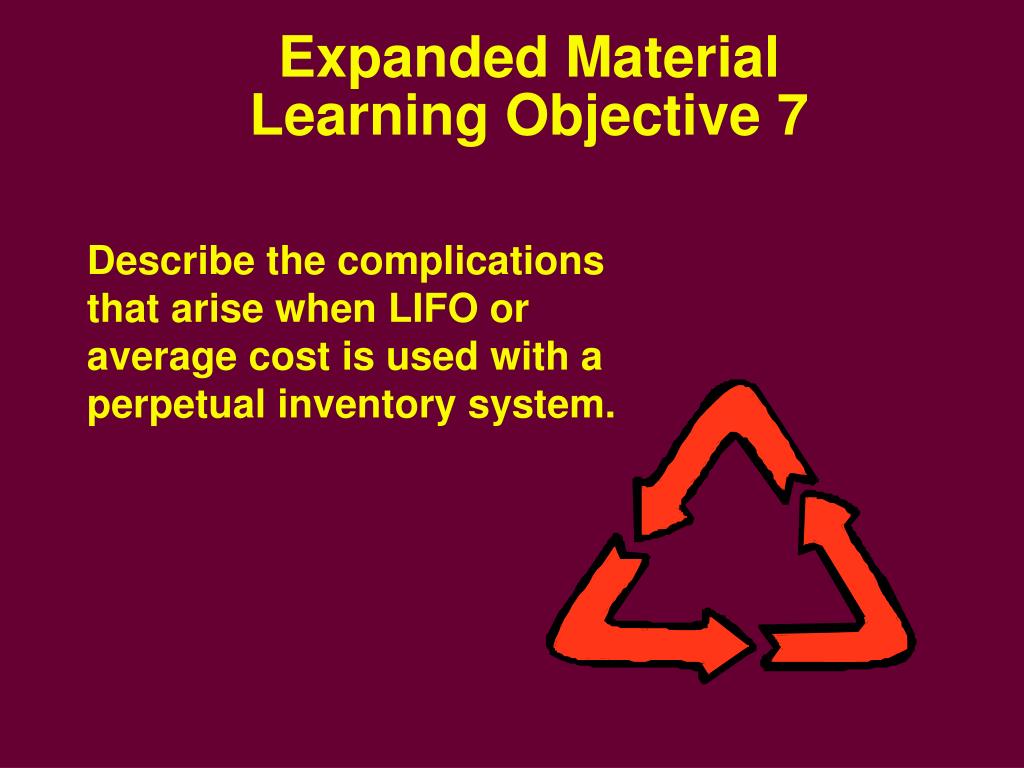 Expanded Material
Learning Objective 7

Describe the complications that arise when LIFO or average cost is used with a perpetual inventory system.